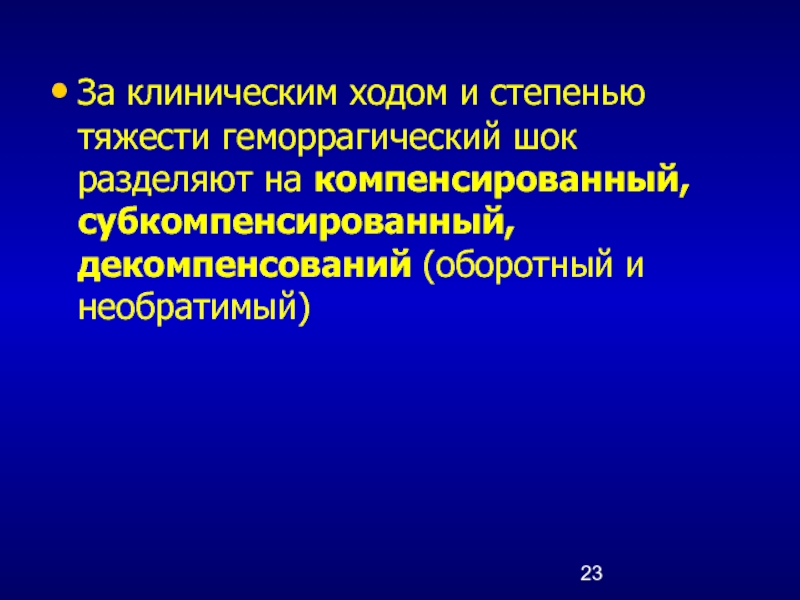 • За клиническим ходом и степенью тяжести геморрагический шок разделяют на компенсированный, субкомпенсированный, декомпенсований (оборотный и необратимый)

23